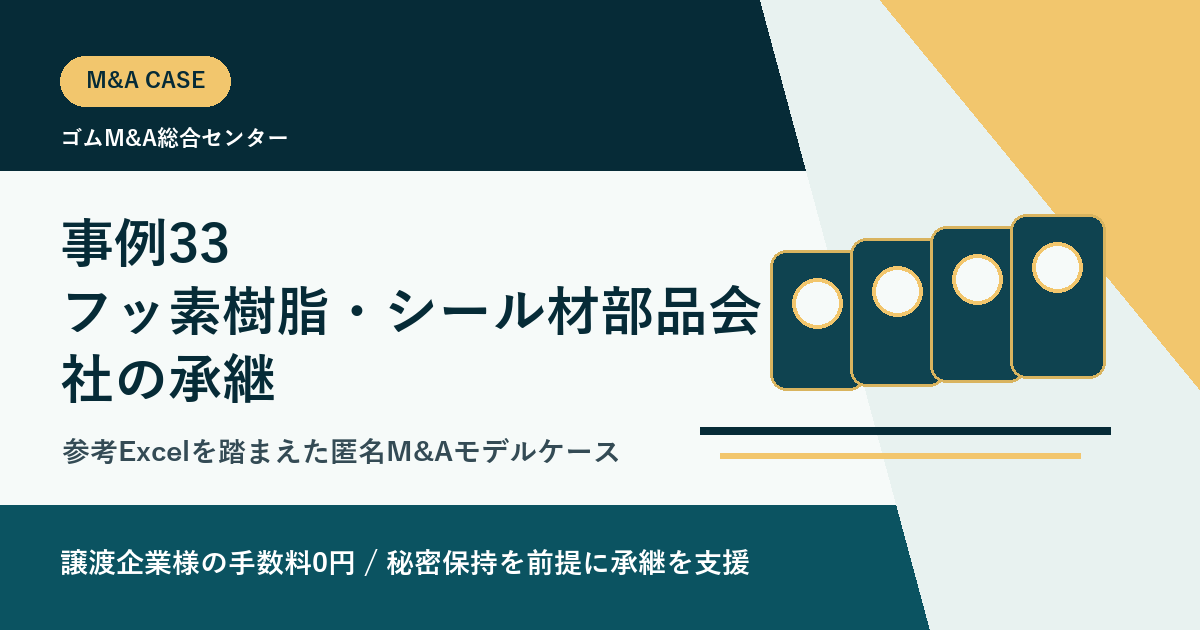 M&A CASE

ゴムM&A総合センター

事例33
フッ素樹脂・シール材部品会社の承継

参考Excelを踏まえた匿名M&Aモデルケース

譲渡企業様の手数料0円 / 秘密保持を前提に承継を支援